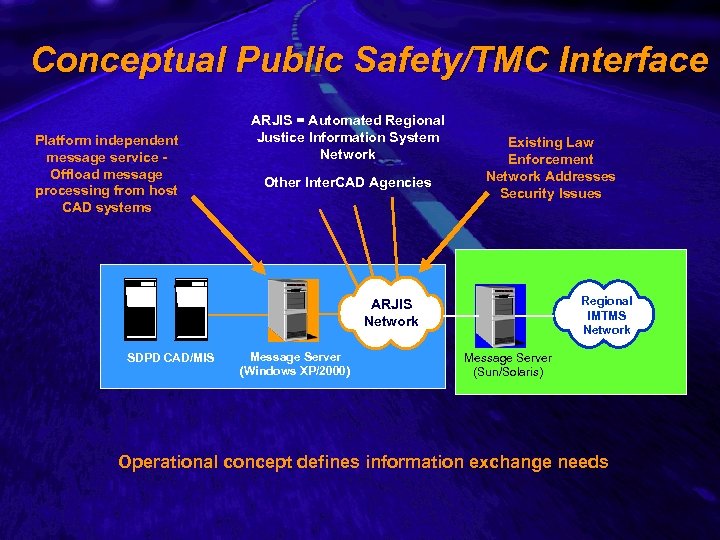 Conceptual Public Safety/TMC Interface

Platform independent message service - Offload message processing from host CAD systems

ARJIS = Automated Regional Justice Information System Network

Other InterCAD Agencies

Existing Law Enforcement Network Addresses Security Issues

SDPD CAD/MIS

Message Server (Windows XP/2000)

ARJIS Network

Message Server (Sun/Solaris)

Regional IMTMS Network

Operational concept defines information exchange needs